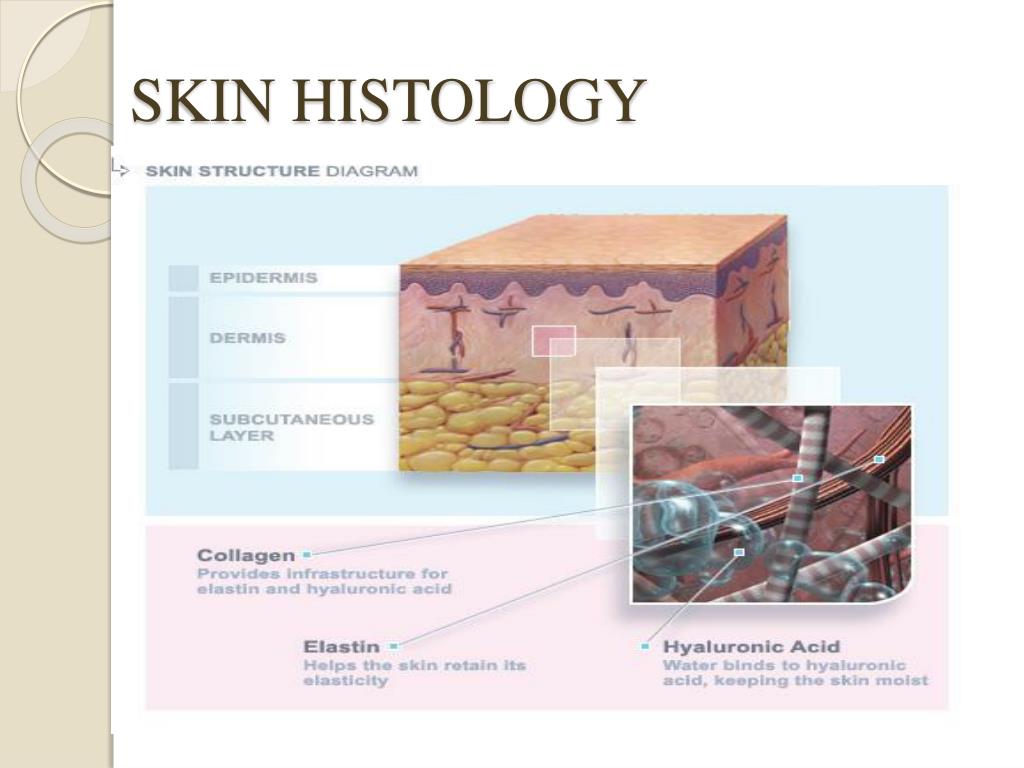 SKIN HISTOLOGY

SKIN STRUCTURE DIAGRAM

EPIDERMIS

DERMIS

SUBCUTANEOUS LAYER

Collagen
Provides infrastructure for elastin and hyaluronic acid

Elastin
Helps the skin retain its elasticity

Hyaluronic Acid
Water binds to hyaluronic acid, keeping the skin moist